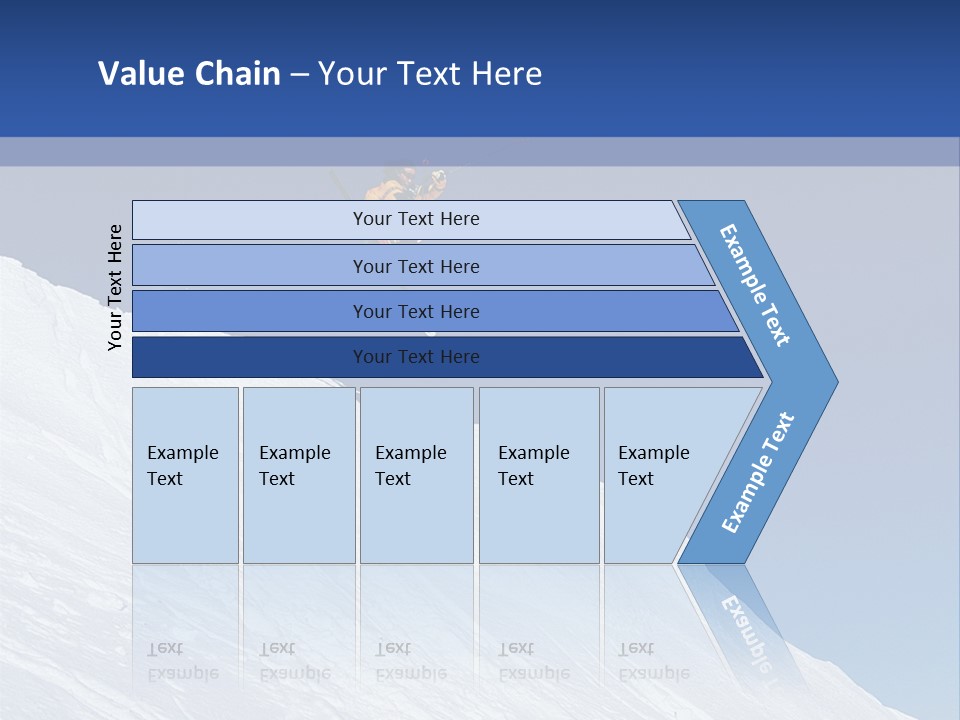 Value Chain – Your Text Here

Your Text Here

Your Text Here

Your Text Here

Your Text Here

Your Text Here

Example Text

Example Text

Example Text

Example Text

Example Text

Example Text

Example Text